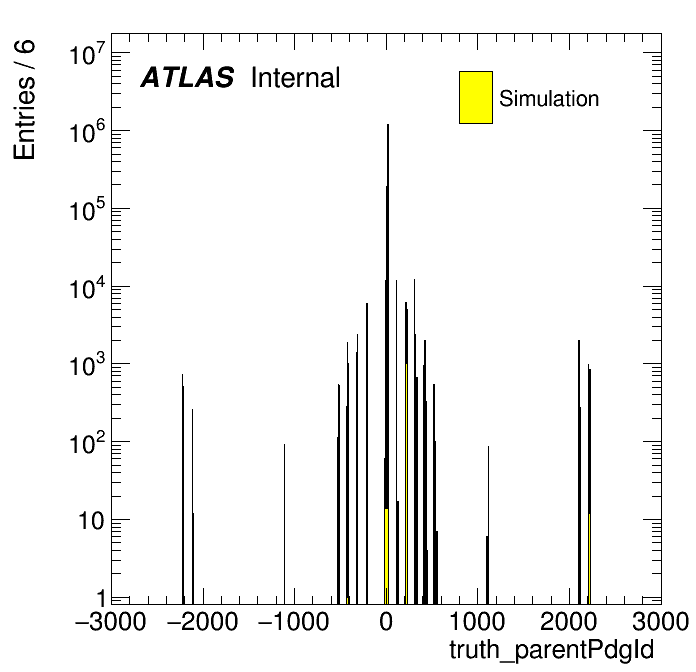 Entries / 6

ATLAS Internal

Simulation

$10^7$
$10^6$
$10^5$
$10^4$
$10^3$
$10^2$
10
1

−3000 −2000 −1000 0 1000 2000 3000

truth_parentPdgId